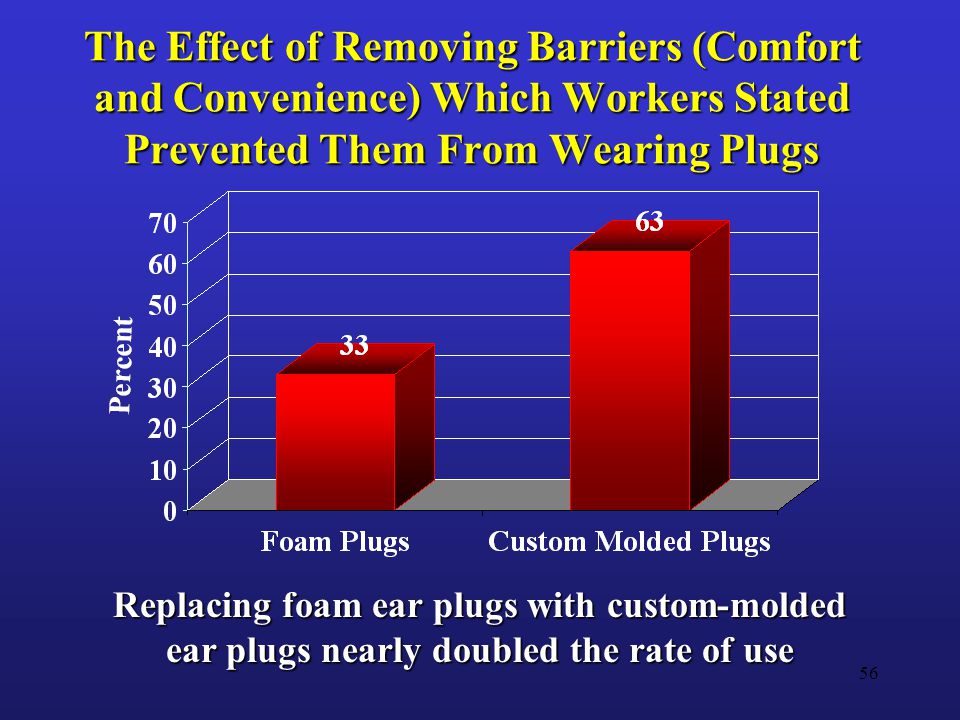 The Effect of Removing Barriers (Comfort and Convenience) Which Workers Stated Prevented Them From Wearing Plugs

Percent

70
60
50
40
30
20
10
0

33

63

Foam Plugs

Custom Molded Plugs

Replacing foam ear plugs with custom-molded ear plugs nearly doubled the rate of use

56